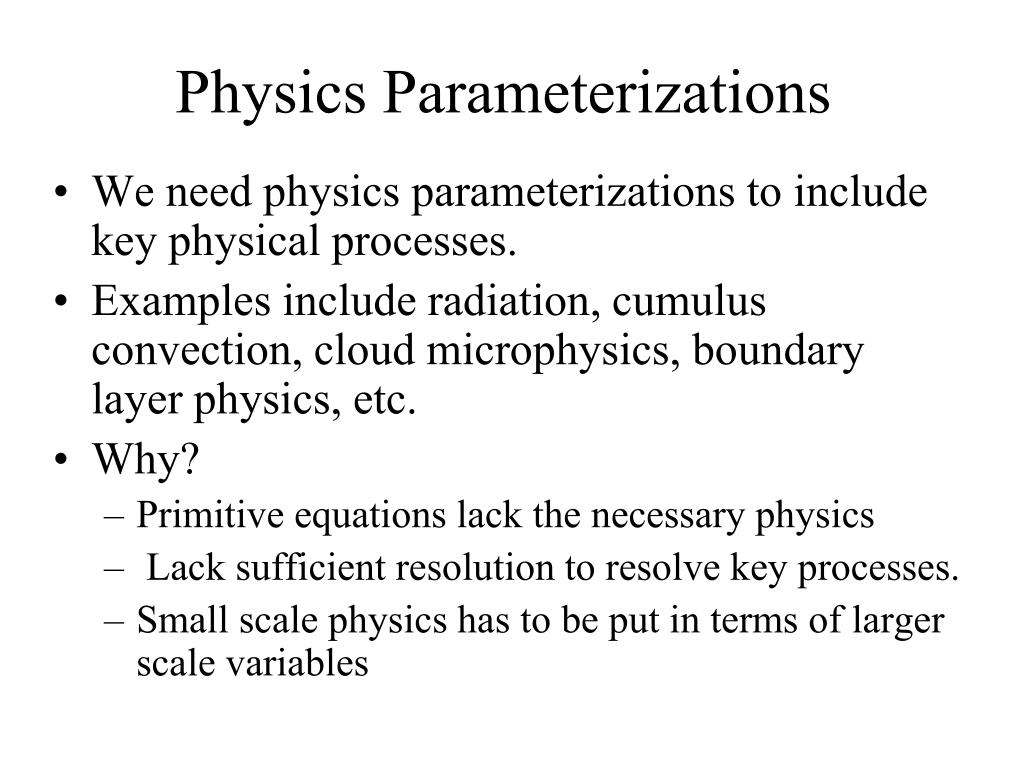 Physics Parameterizations

• We need physics parameterizations to include key physical processes.
• Examples include radiation, cumulus convection, cloud microphysics, boundary layer physics, etc.
• Why?
– Primitive equations lack the necessary physics
– Lack sufficient resolution to resolve key processes.
– Small scale physics has to be put in terms of larger scale variables